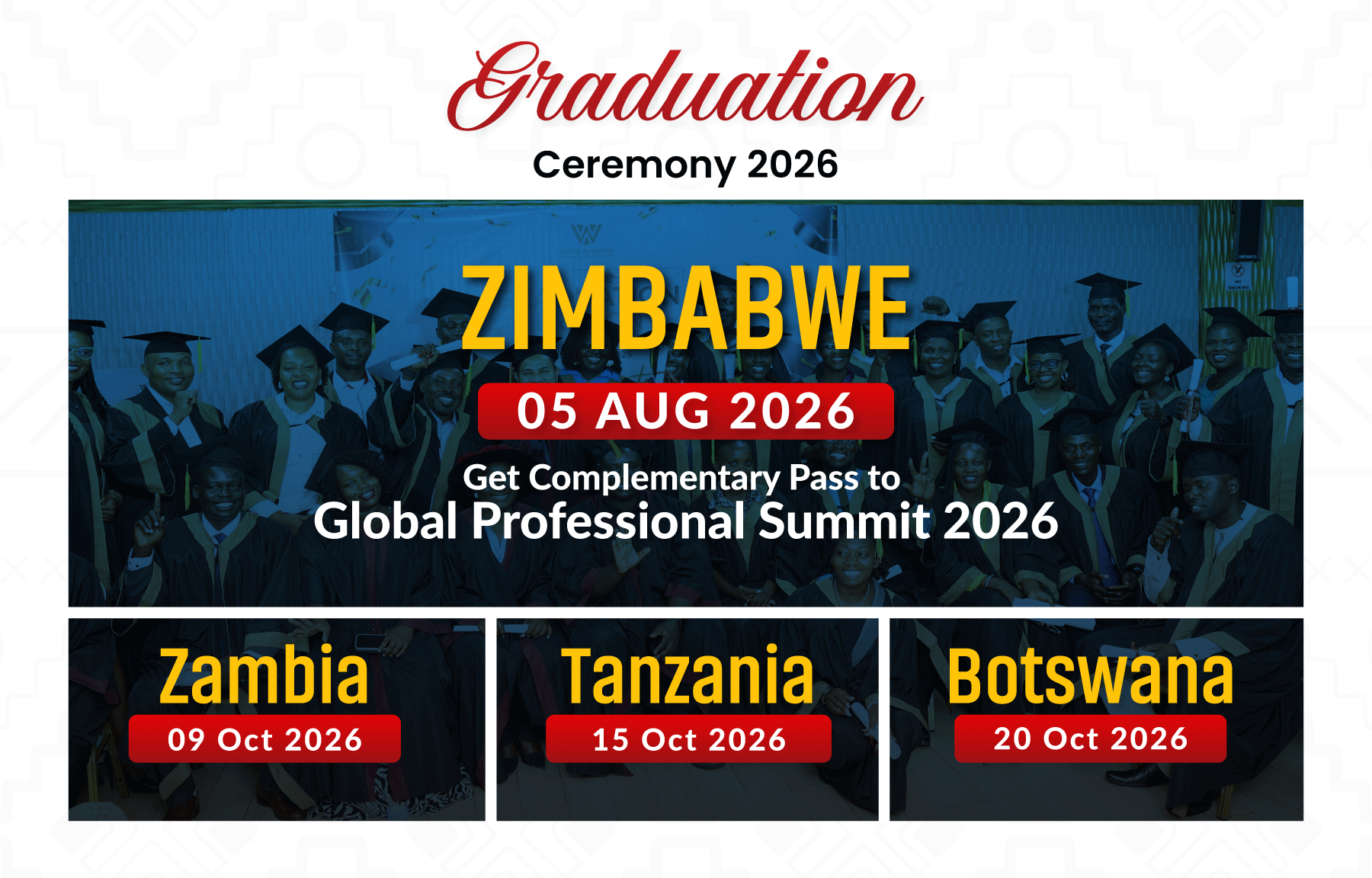 Graduation
Ceremony 2026

ZIMBABWE
05 AUG 2026
Get Complementary Pass to
Global Professional Summit 2026

Zambia
09 Oct 2026

Tanzania
15 Oct 2026

Botswana
20 Oct 2026